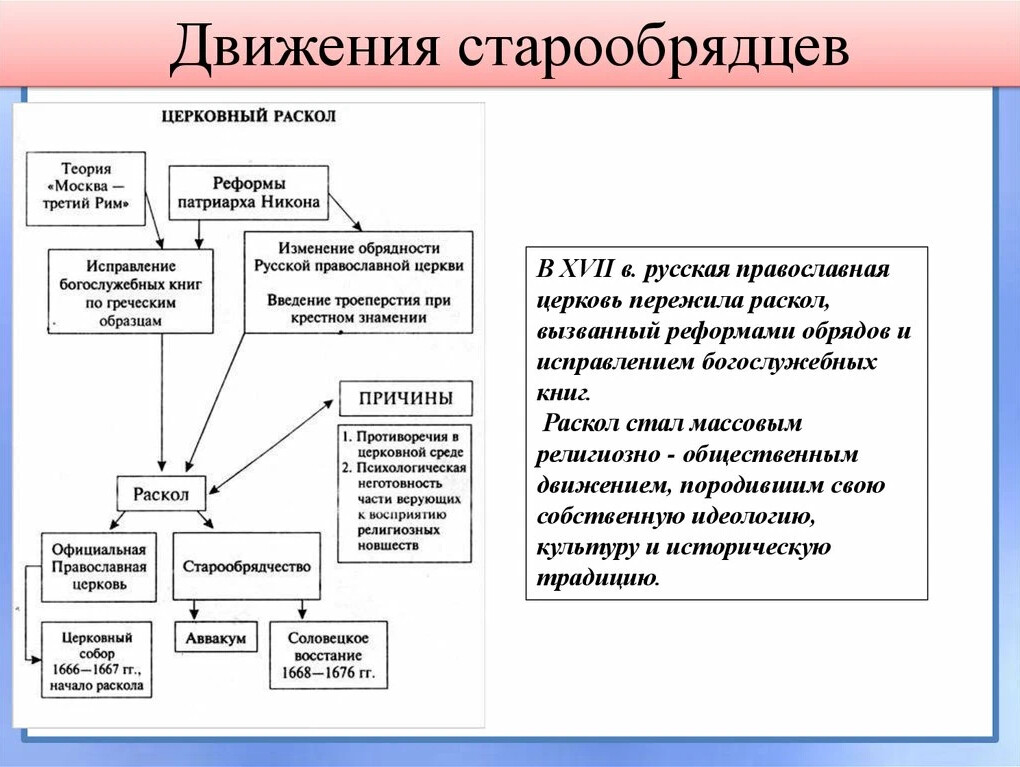 Движения старообрядцев

ЦЕРКОВНЫЙ РАСКОЛ

Теория «Москва — третий Рим»

Реформы патриарха Никона

Исправление богослужебных книг по греческим образцам

Изменение обрядности Русской православной церкви

Введение троеперстия при крестном знамении

ПРИЧИНЫ

1. Противоречия в церковной среде
2. Психологическая неготовность части верующих к восприятию религиозных новшеств

Раскол

Официальная Православная церковь

Старообрядчество

Церковный собор 1666—1667 гг., начало раскола

Аввакум

Соловецкое восстание 1668—1676 гг.

В XVII в. русская православная церковь пережила раскол, вызванный реформами обрядов и исправлением богослужебных книг.
Раскол стал массовым религиозно - общественным движением, породившим свою собственную идеологию, культуру и историческую традицию.